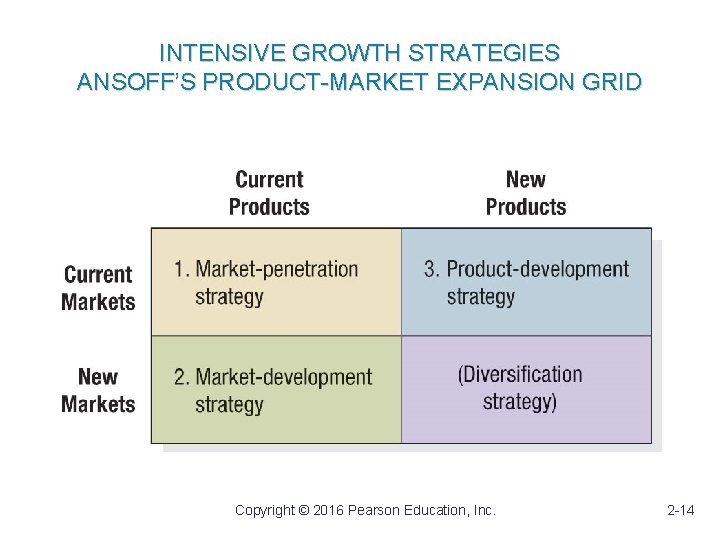 INTENSIVE GROWTH STRATEGIES
ANSOFF'S PRODUCT-MARKET EXPANSION GRID

| | Current Products | New Products |
|---|---|---|
| Current Markets | 1. Market-penetration strategy | 3. Product-development strategy |
| New Markets | 2. Market-development strategy | (Diversification strategy) |

Copyright © 2016 Pearson Education, Inc.

2-14